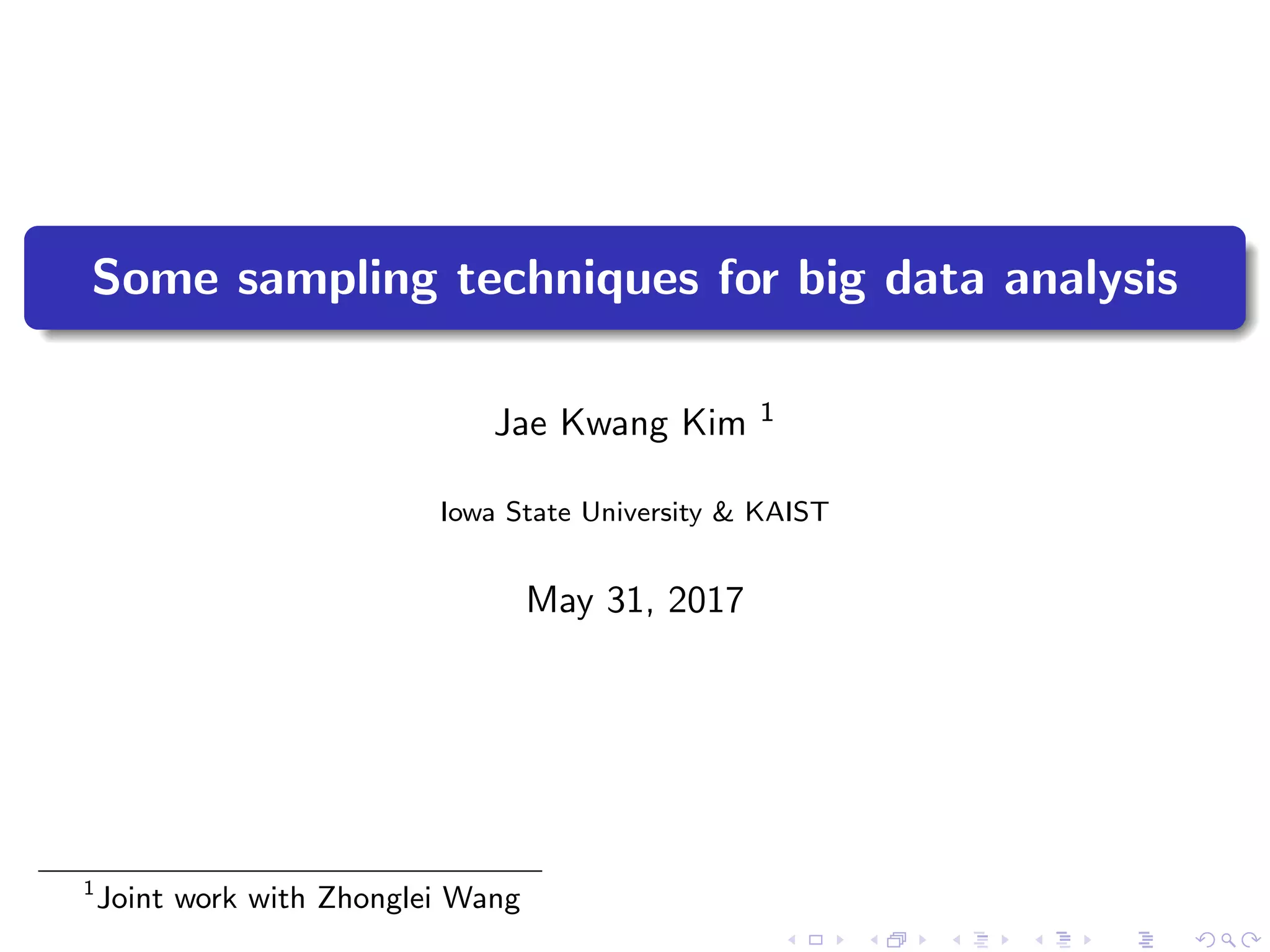 Some sampling techniques for big data analysis

Jae Kwang Kim $^1$

Iowa State University & KAIST

May 31, 2017

$^1$Joint work with Zhonglei Wang